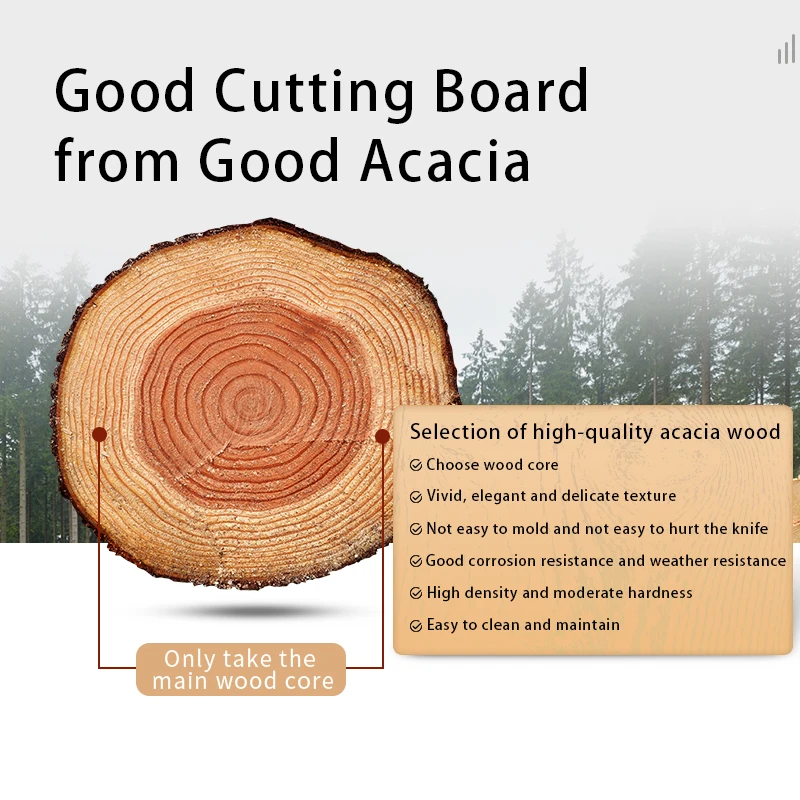 Good Cutting Board from Good Acacia

Selection of high-quality acacia wood
Choose wood core
Vivid, elegant and delicate texture
Not easy to mold and not easy to hurt the knife
Good corrosion resistance and weather resistance
High density and moderate hardness
Easy to clean and maintain

Only take the main wood core